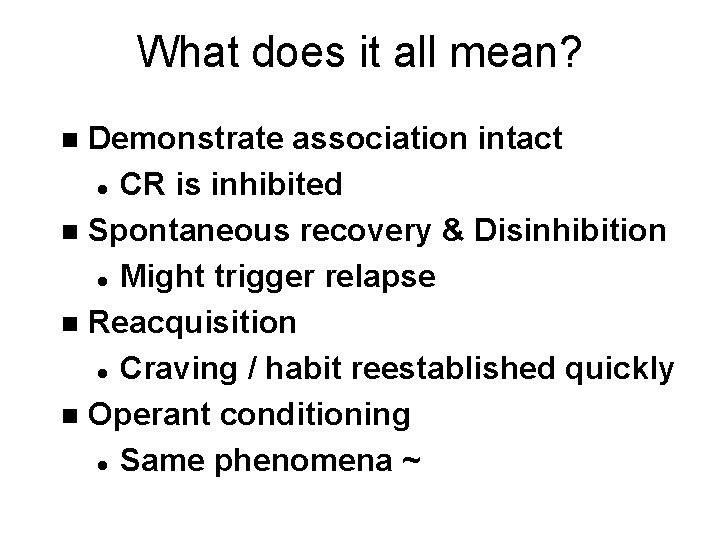 What does it all mean?

- Demonstrate association intact
  - CR is inhibited
- Spontaneous recovery & Disinhibition
  - Might trigger relapse
- Reacquisition
  - Craving / habit reestablished quickly
- Operant conditioning
  - Same phenomena ~